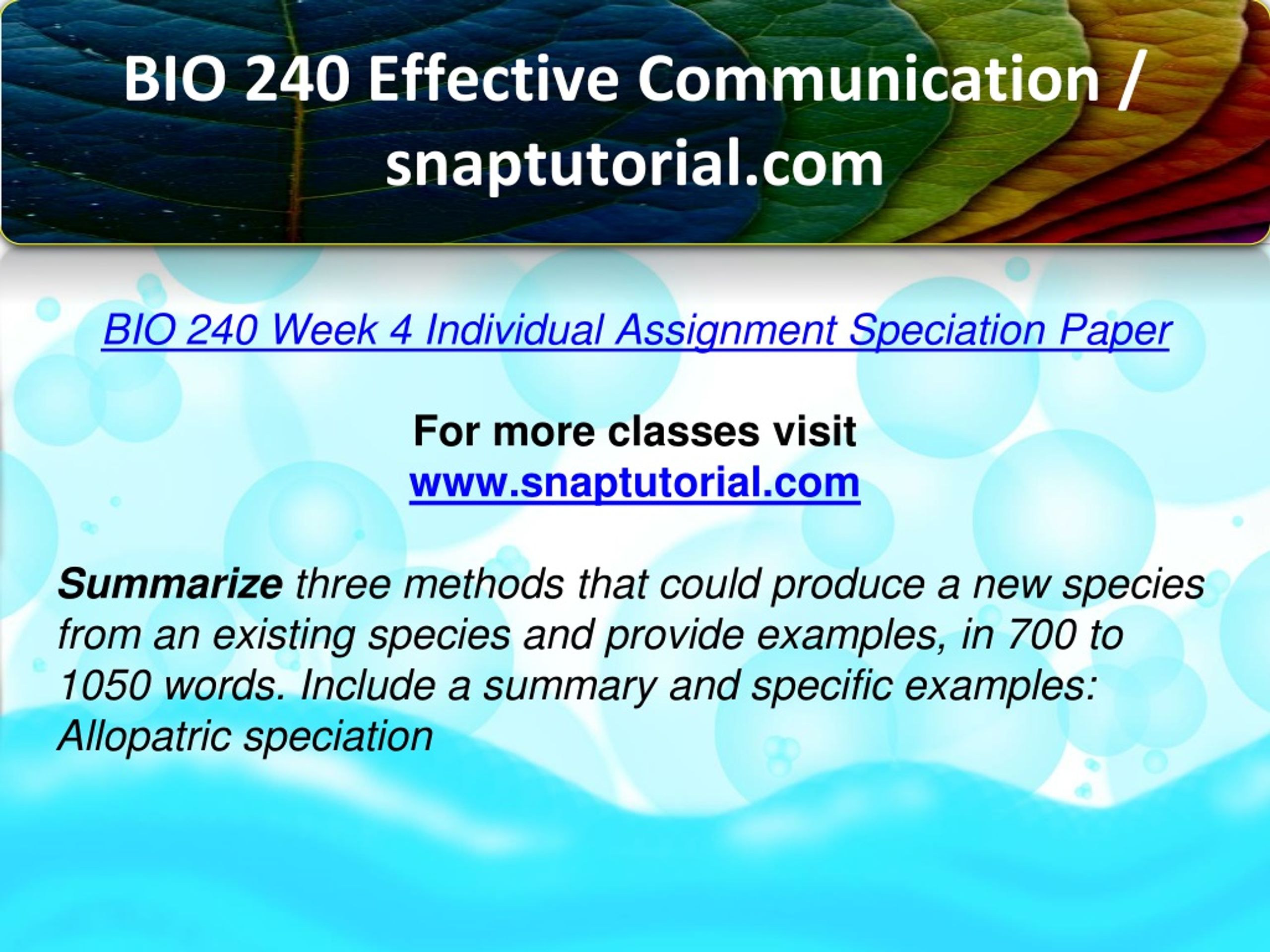 BIO 240 Effective Communication / snaptutorial.com

BIO 240 Week 4 Individual Assignment Speciation Paper

For more classes visit
www.snaptutorial.com

Summarize three methods that could produce a new species from an existing species and provide examples, in 700 to 1050 words. Include a summary and specific examples:
Allopatric speciation